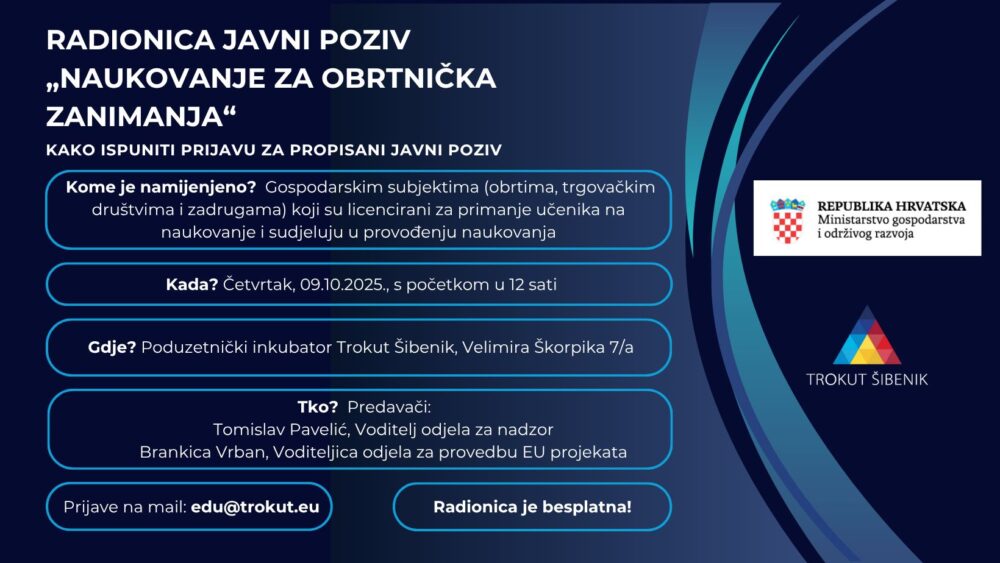 RADIONICA JAVNI POZIV „NAUKOVANJE ZA OBRTNIČKA ZANIMANJA“

KAKO ISPUNITI PRIJAVU ZA PROPISANI JAVNI POZIV

Kome je namijenjeno? Gospodarskim subjektima (obrtima, trgovačkim društvima i zadrugama) koji su licencirani za primanje učenika na naukovanje i sudjeluju u provođenju naukovanja

Kada? Četvrtak, 09.10.2025., s početkom u 12 sati

Gdje? Poduzetnički inkubator Trokut Šibenik, Velimira Škorpika 7/a

Tko? Predavači:
Tomislav Pavelić, Voditelj odjela za nadzor
Brankica Vrban, Voditeljica odjela za provedbu EU projekata

Prijave na mail: edu@trokut.eu

Radionica je besplatna!

REPUBLIKA HRVATSKA
Ministarstvo gospodarstva i održivog razvoja

TROKUT ŠIBENIK